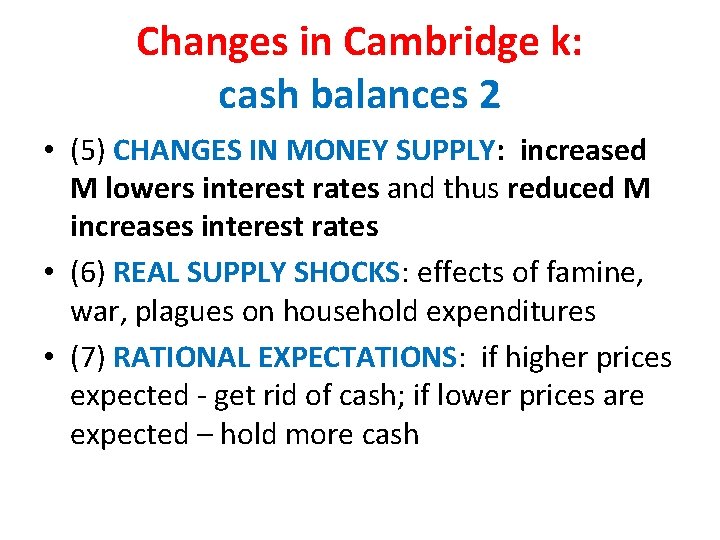 Changes in Cambridge k:
cash balances 2

• (5) CHANGES IN MONEY SUPPLY: increased M lowers interest rates and thus reduced M increases interest rates
• (6) REAL SUPPLY SHOCKS: effects of famine, war, plagues on household expenditures
• (7) RATIONAL EXPECTATIONS: if higher prices expected - get rid of cash; if lower prices are expected – hold more cash